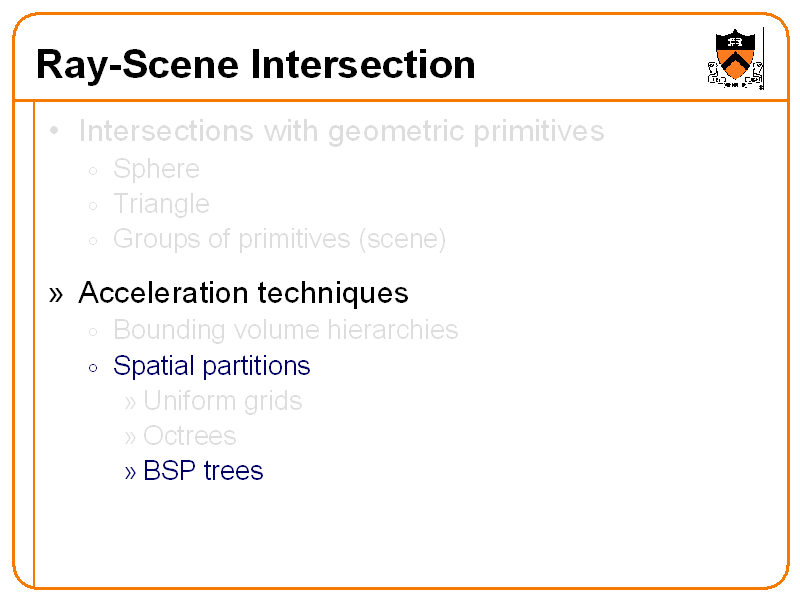 Ray-Scene Intersection

• Intersections with geometric primitives
◦ Sphere
◦ Triangle
◦ Groups of primitives (scene)

» Acceleration techniques
◦ Bounding volume hierarchies
◦ Spatial partitions
» Uniform grids
» Octrees
» BSP trees